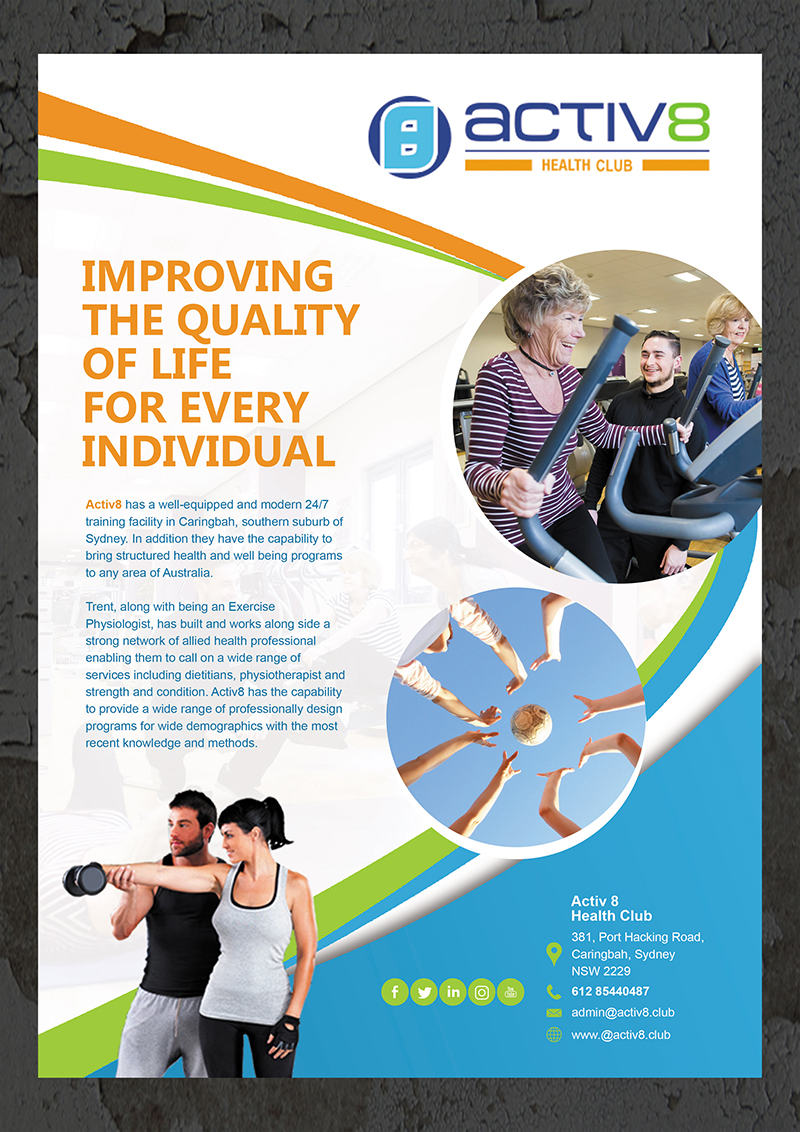 ACTIV8
HEALTH CLUB

IMPROVING THE QUALITY OF LIFE FOR EVERY INDIVIDUAL

Activ8 has a well-equipped and modern 24/7 training facility in Caringbah, southern suburb of Sydney. In addition they have the capability to bring structured health and well being programs to any area of Australia.

Trent, along with being an Exercise Physiologist, has built and works along side a strong network of allied health professional enabling them to call on a wide range of services including dietitians, physiotherapist and strength and condition. Activ8 has the capability to provide a wide range of professionally design programs for wide demographics with the most recent knowledge and methods.

Activ 8
Health Club
381, Port Hacking Road, Caringbah, Sydney NSW 2229
612 85440487
admin@activ8.club
www.@activ8.club